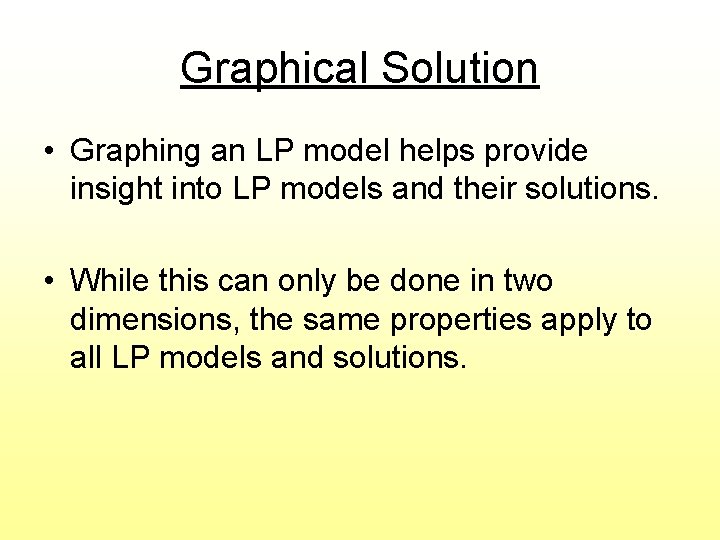 Graphical Solution

• Graphing an LP model helps provide insight into LP models and their solutions.

• While this can only be done in two dimensions, the same properties apply to all LP models and solutions.